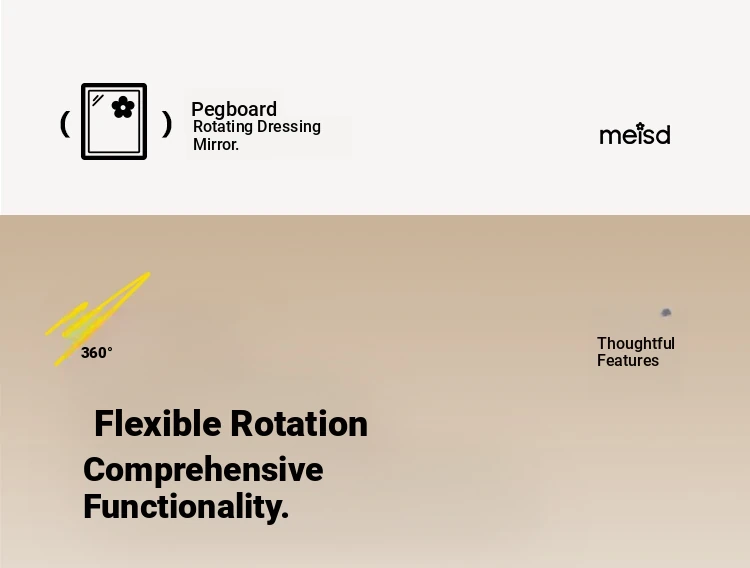 ( )

Pegboard
Rotating Dressing Mirror.

meisd

360°

Thoughtful Features

Flexible Rotation

Comprehensive Functionality.